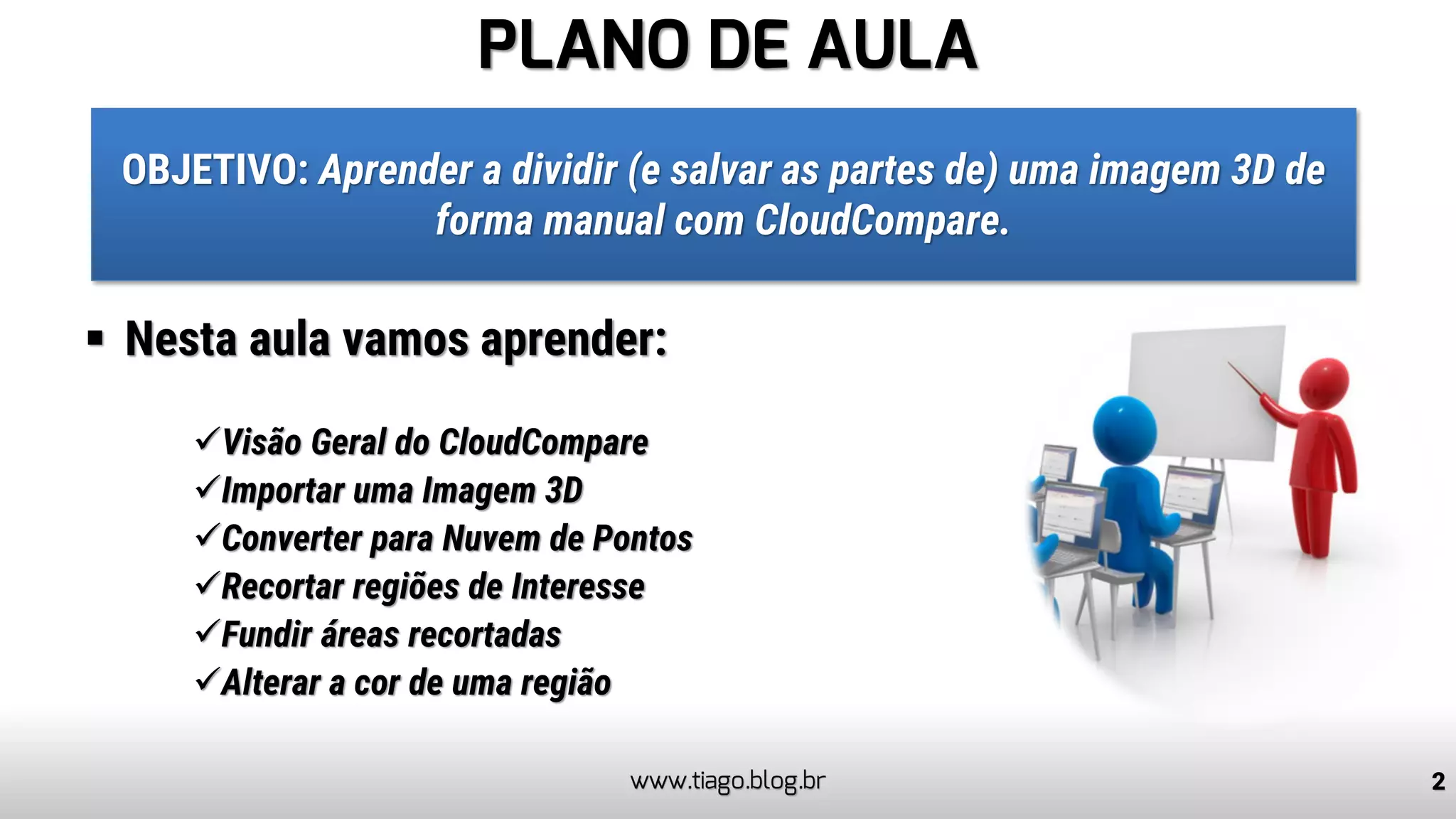 PLANO DE AULA

OBJETIVO: Aprender a dividir (e salvar as partes de) uma imagem 3D de forma manual com CloudCompare.

▪ Nesta aula vamos aprender:

✓Visão Geral do CloudCompare
✓Importar uma Imagem 3D
✓Converter para Nuvem de Pontos
✓Recortar regiões de Interesse
✓Fundir áreas recortadas
✓Alterar a cor de uma região

www.tiago.blog.br

2